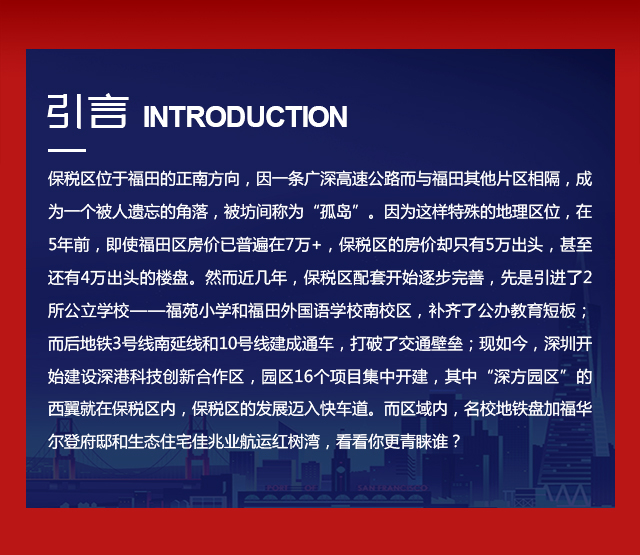 引言 INTRODUCTION

保税区位于福田的正南方向，因一条广深高速公路而与福田其他片区相隔，成为一个被人遗忘的角落，被坊间称为“孤岛”。因为这样特殊的地理区位，在5年前，即使福田区房价已普遍在7万+，保税区的房价却只有5万出头，甚至还有4万出头的楼盘。然而近几年，保税区配套开始逐步完善，先是引进了2所公立学校——福苑小学和福田外国语学校南校区，补齐了公办教育短板；而后地铁3号线南延线和10号线建成通车，打破了交通壁垒；现如今，深圳开始建设深港科技创新合作区，园区16个项目集中开建，其中“深方园区”的西翼就在保税区内，保税区的发展迈入快车道。而区域内，名校地铁盘加福华尔登府邸和生态住宅佳兆业航运红树湾，看看你更青睐谁？

PORT OF SAN FRANCISCO